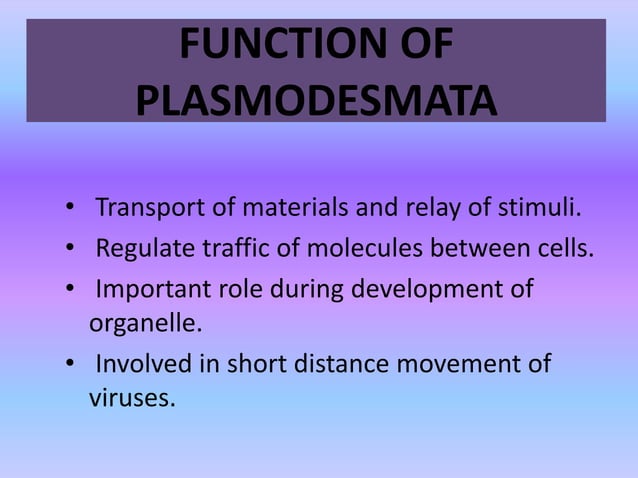 FUNCTION OF PLASMODESMATA

• Transport of materials and relay of stimuli.
• Regulate traffic of molecules between cells.
• Important role during development of organelle.
• Involved in short distance movement of viruses.